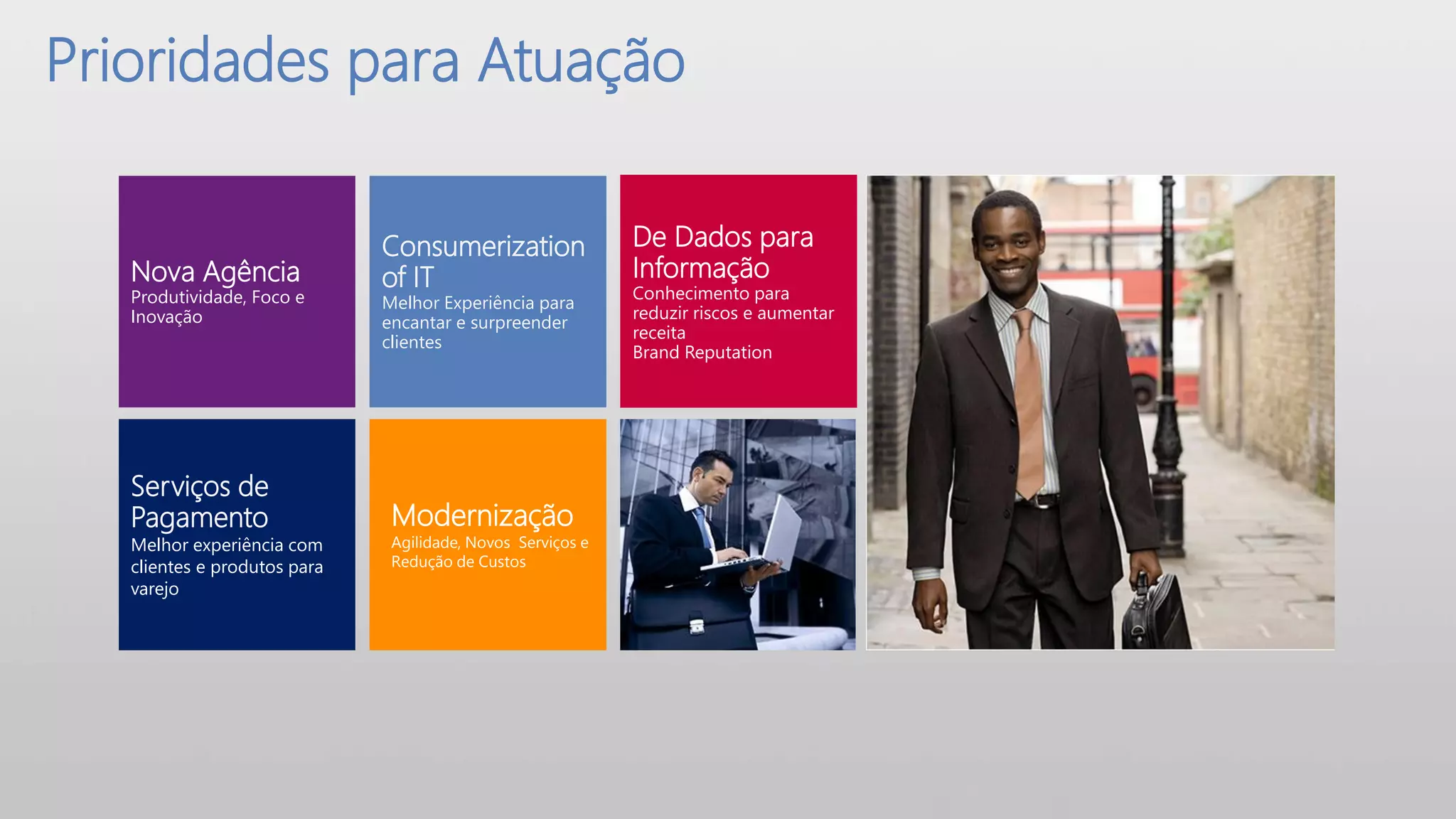 Prioridades para Atuação

Nova Agência
Produtividade, Foco e Inovação

Consumerization of IT
Melhor Experiência para encantar e surpreender clientes

De Dados para Informação
Conhecimento para reduzir riscos e aumentar receita
Brand Reputation

Serviços de Pagamento
Melhor experiência com clientes e produtos para varejo

Modernização
Agilidade, Novos Serviços e Redução de Custos